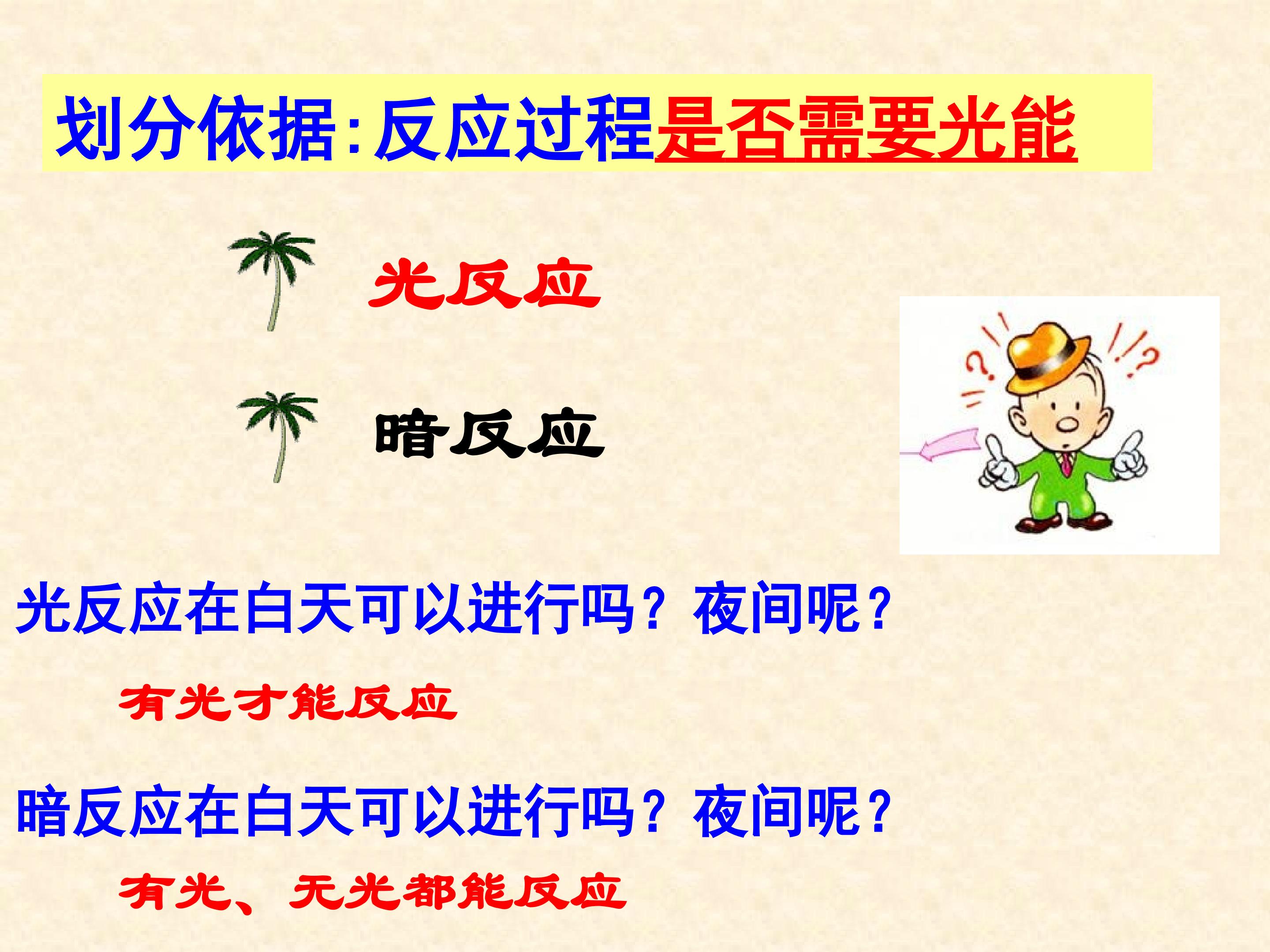 划分依据:反应过程是否需要光能

光反应

暗反应

光反应在白天可以进行吗？夜间呢？

有光才能反应

暗反应在白天可以进行吗？夜间呢？

有光、无光都能反应